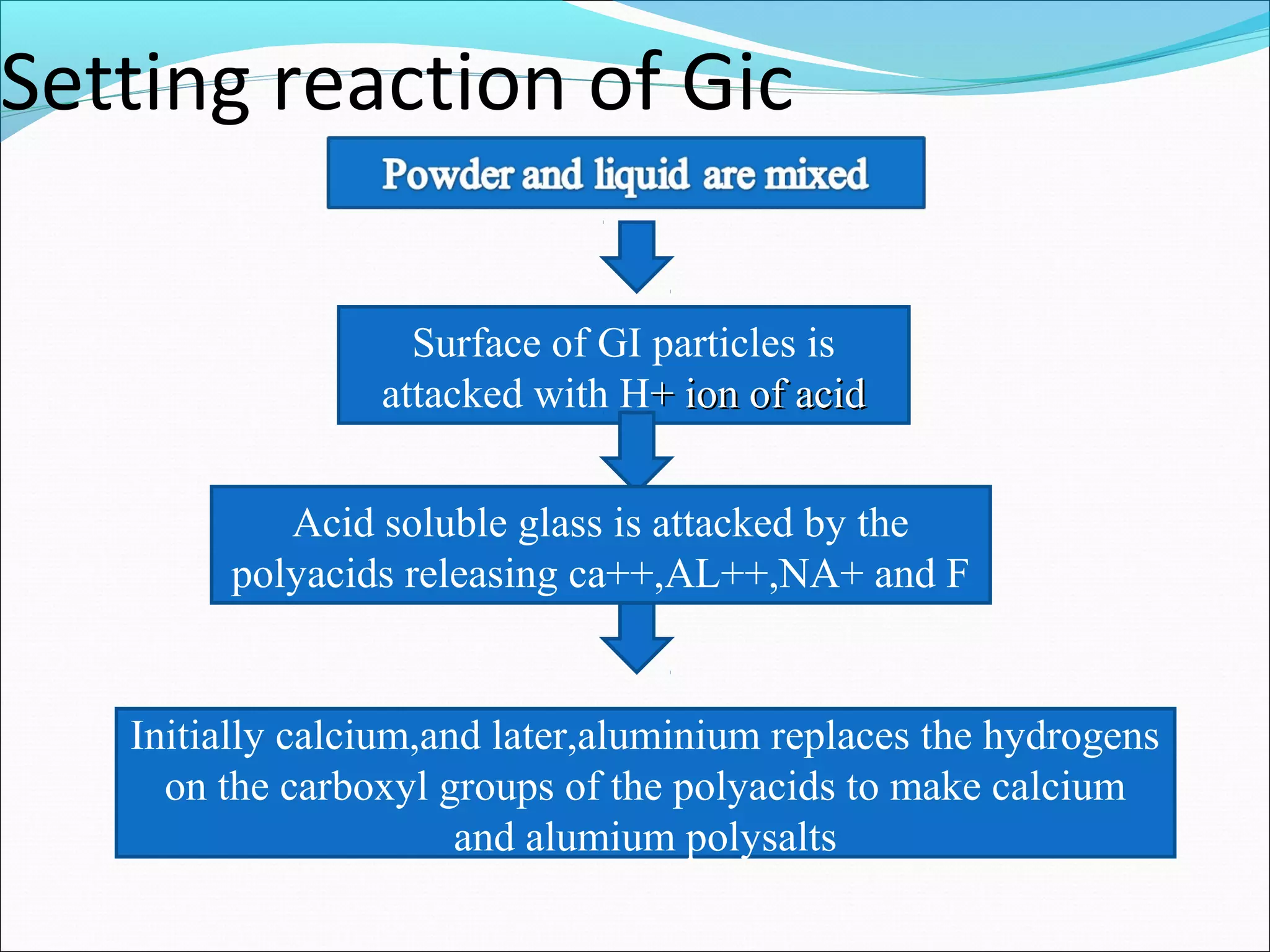 Setting reaction of Gic

Powder and liquid are mixed

Surface of GI particles is attacked with H+ ion of acid

Acid soluble glass is attacked by the polyacids releasing ca++,AL++,NA+ and F

Initially calcium,and later,aluminium replaces the hydrogens on the carboxyl groups of the polyacids to make calcium and alumium polysalts